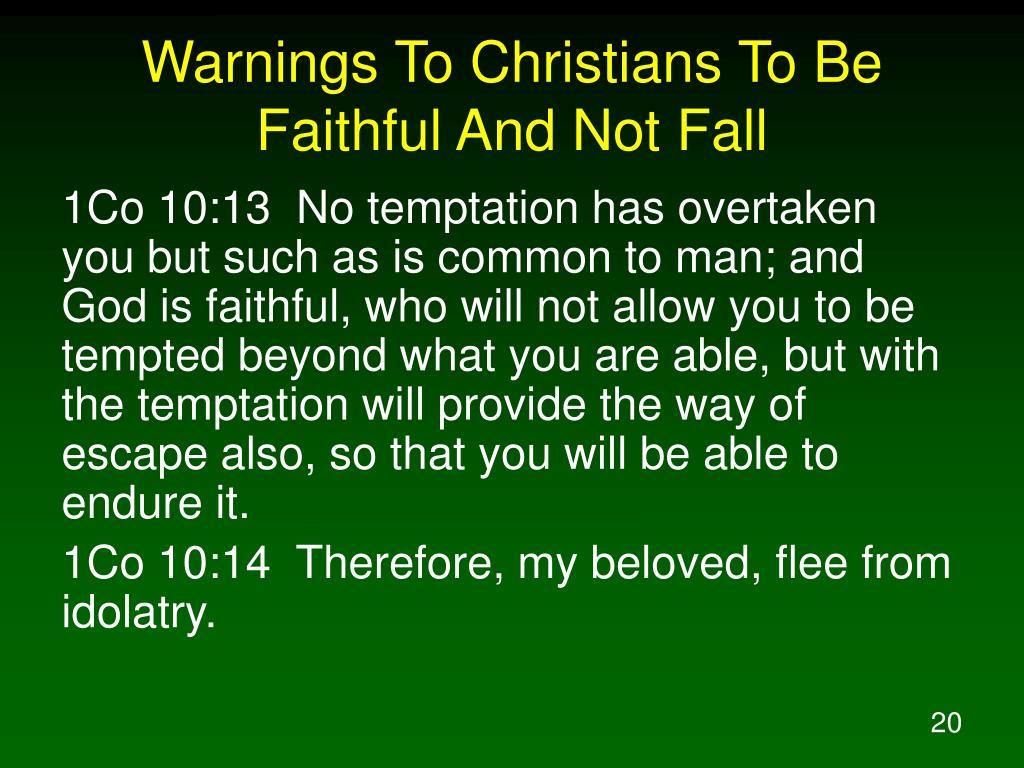 Warnings To Christians To Be Faithful And Not Fall

1Co 10:13 No temptation has overtaken you but such as is common to man; and God is faithful, who will not allow you to be tempted beyond what you are able, but with the temptation will provide the way of escape also, so that you will be able to endure it.

1Co 10:14 Therefore, my beloved, flee from idolatry.

20